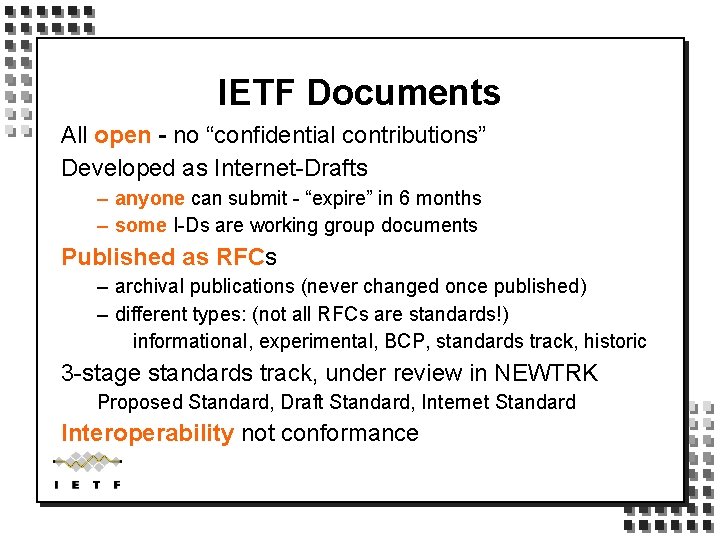 IETF Documents

All open - no “confidential contributions”

Developed as Internet-Drafts

– anyone can submit - “expire” in 6 months

– some I-Ds are working group documents

Published as RFCs

– archival publications (never changed once published)

– different types: (not all RFCs are standards!)

informational, experimental, BCP, standards track, historic

3-stage standards track, under review in NEWTRK

Proposed Standard, Draft Standard, Internet Standard

Interoperability not conformance

I E T F